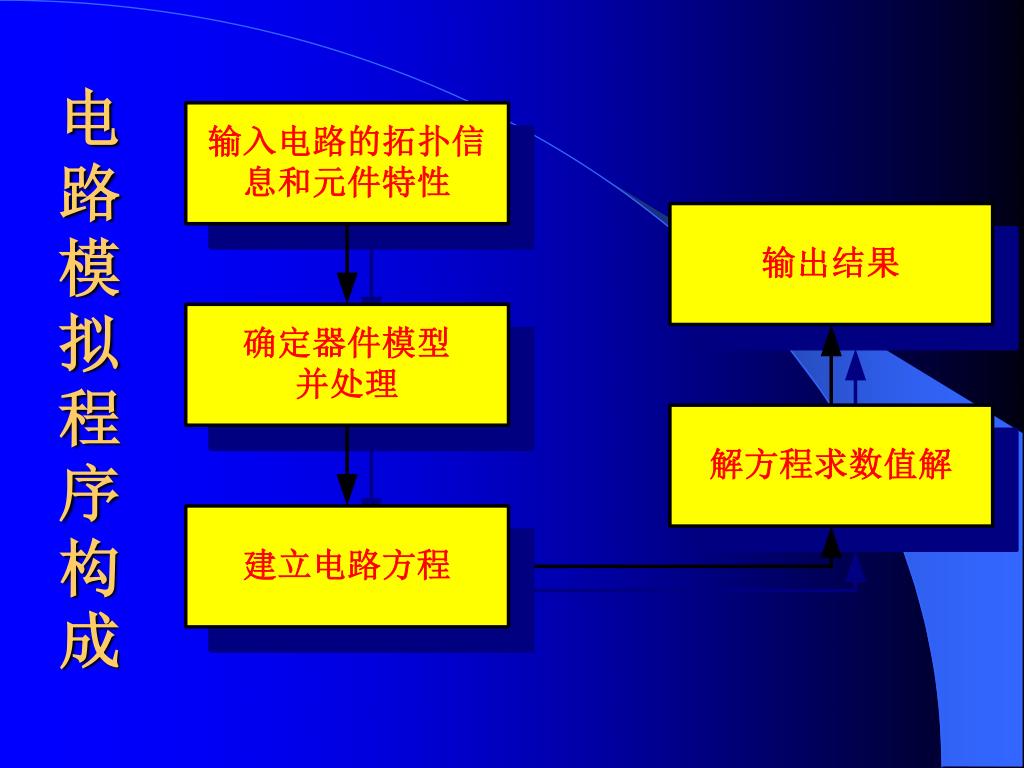 电路模拟程序构成

输入电路的拓扑信息和元件特性

确定器件模型并处理

建立电路方程

解方程求数值解

输出结果